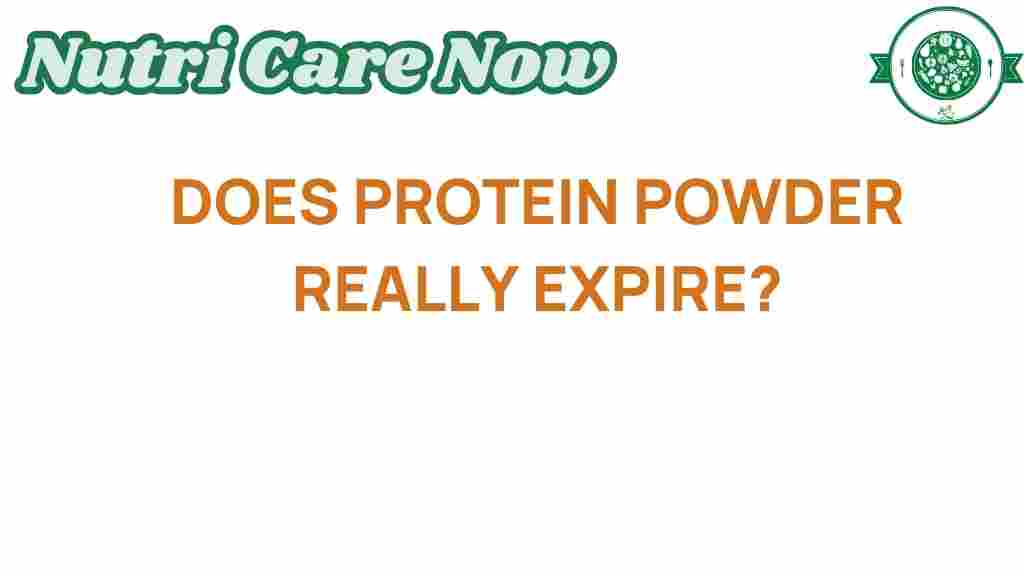 Nutri Care Now

DOES PROTEIN POWDER REALLY EXPIRE?